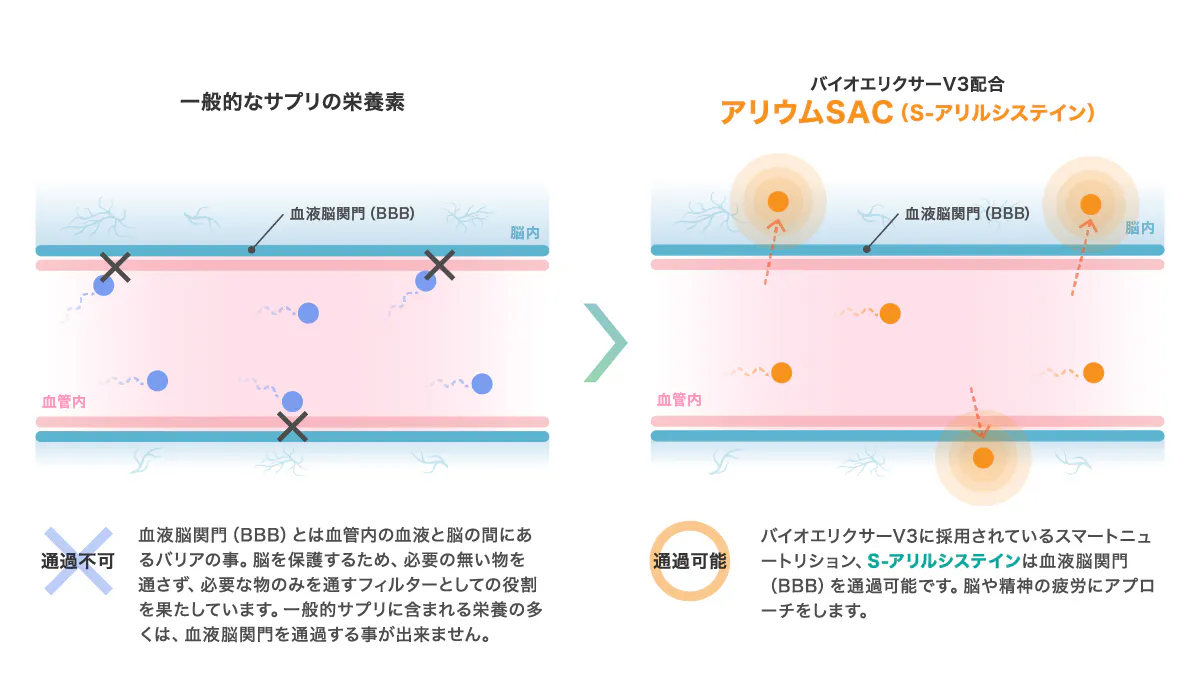 一般的なサプリの栄養素

血液脳関門（BBB）

脳内

血管内

通過不可

血液脳関門（BBB）とは血管内の血液と脳の間にあるバリアの事。脳を保護するため、必要の無い物を通さず、必要な物のみを通すフィルターとしての役割を果たしています。一般的サプリに含まれる栄養の多くは、血液脳関門を通過する事が出来ません。

バイオエリクサーV3配合

アリウムSAC（S-アリルシステイン）

血液脳関門（BBB）

脳内

血管内

通過可能

バイオエリクサーV3に採用されているスマートニュートリション、S-アリルシステインは血液脳関門（BBB）を通過可能です。脳や精神の疲労にアプローチをします。